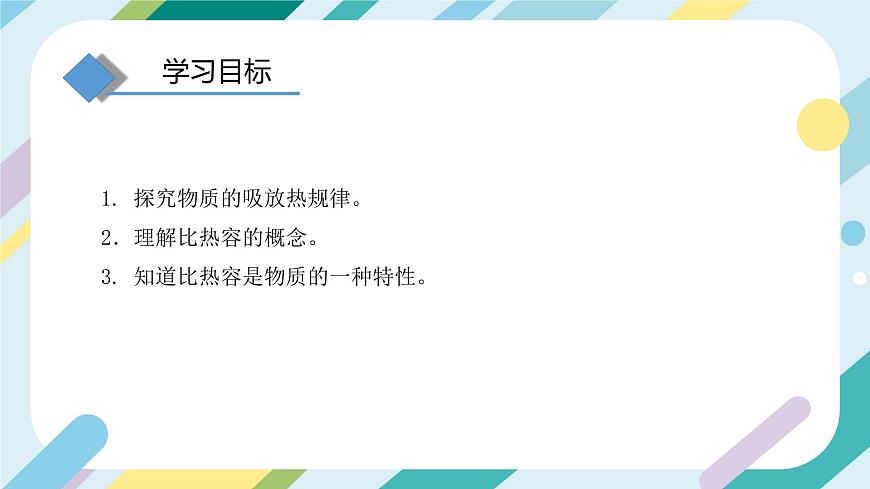 学习目标

1. 探究物质的吸放热规律。

2. 理解比热容的概念。

3. 知道比热容是物质的一种特性。